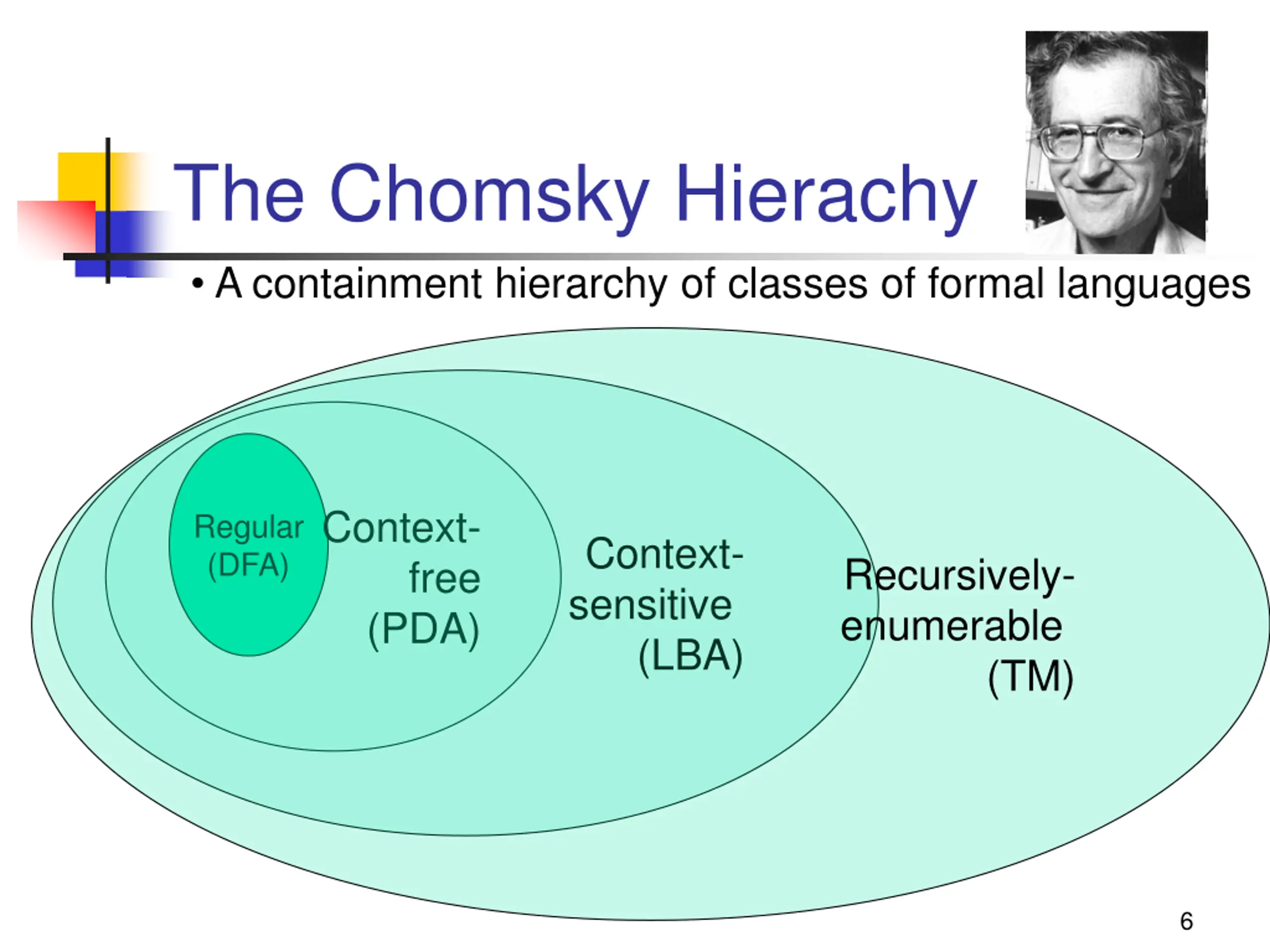 The Chomsky Hierachy

• A containment hierarchy of classes of formal languages

Regular (DFA)

Context-free (PDA)

Context-sensitive (LBA)

Recursively-enumerable (TM)

6